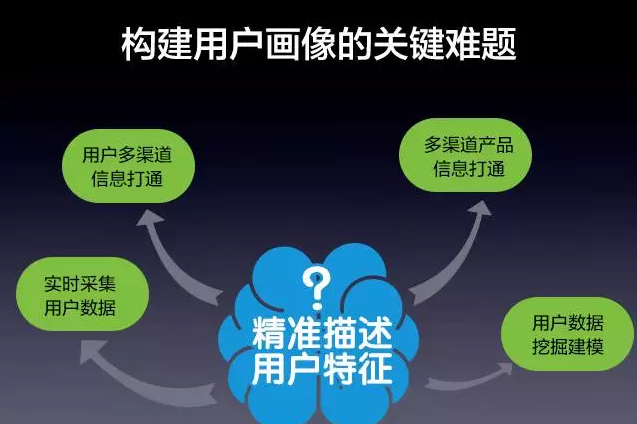 构建用户画像的关键难题

用户多渠道信息打通

多渠道产品信息打通

实时采集用户数据

?

精准描述用户特征

用户数据挖掘建模